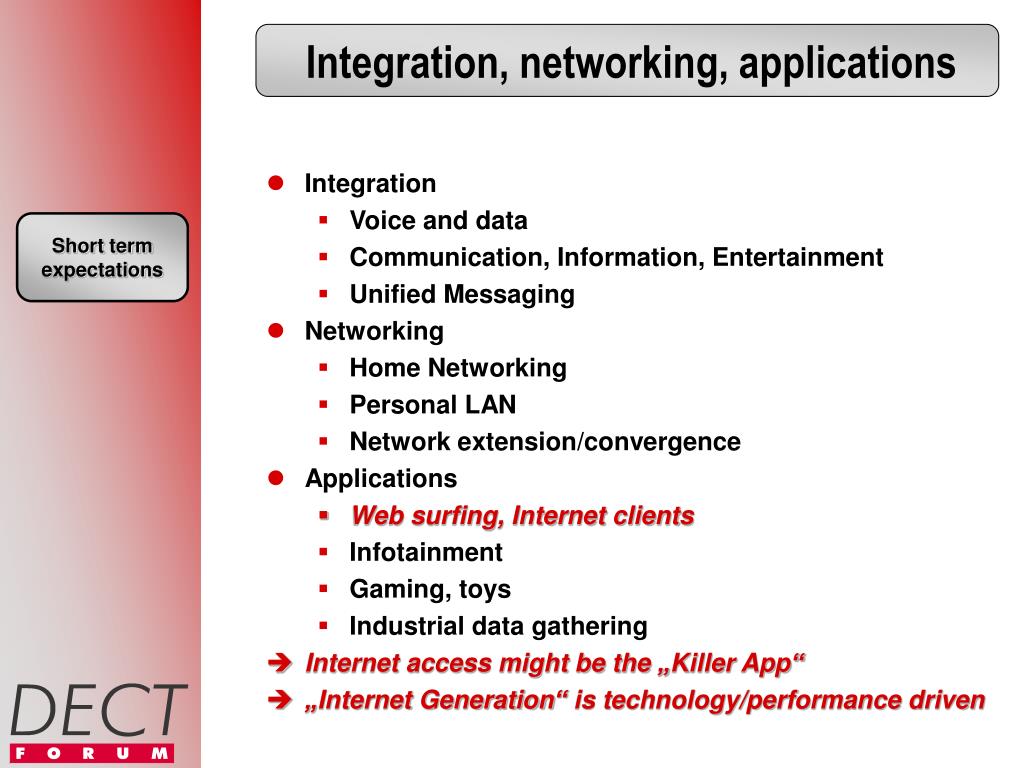 Integration, networking, applications

Short term expectations

- Integration
  - Voice and data
  - Communication, Information, Entertainment
  - Unified Messaging
- Networking
  - Home Networking
  - Personal LAN
  - Network extension/convergence
- Applications
  - Web surfing, Internet clients
  - Infotainment
  - Gaming, toys
  - Industrial data gathering

➔ Internet access might be the „Killer App“
➔ „Internet Generation“ is technology/performance driven

DECT
FORUM